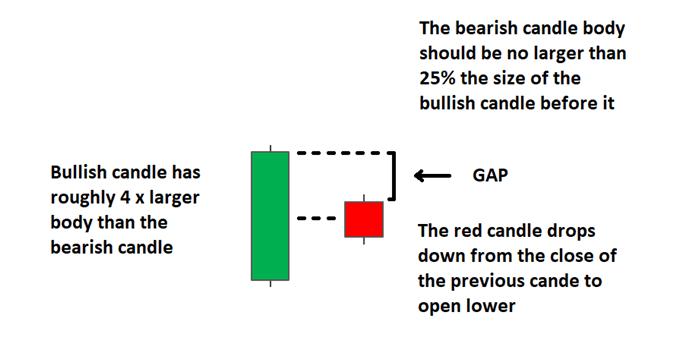 The bearish candle body should be no larger than 25% the size of the bullish candle before it

Bullish candle has roughly 4 x larger body than the bearish candle

GAP

The red candle drops down from the close of the previous cande to open lower